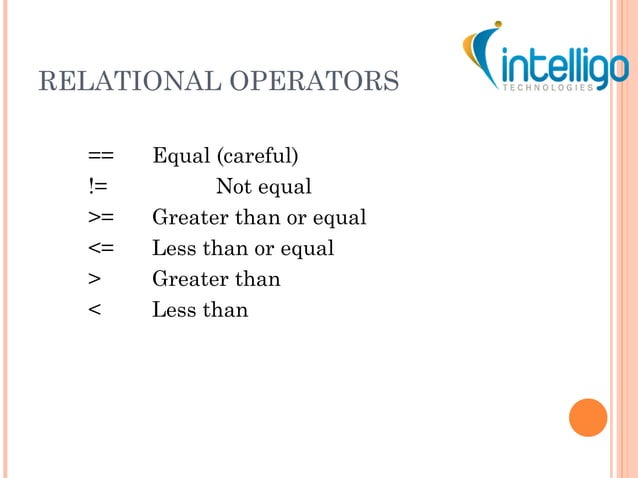 intelligo
TECHNOLOGIES

RELATIONAL OPERATORS

== Equal (careful)
!= Not equal
>= Greater than or equal
<= Less than or equal
> Greater than
< Less than